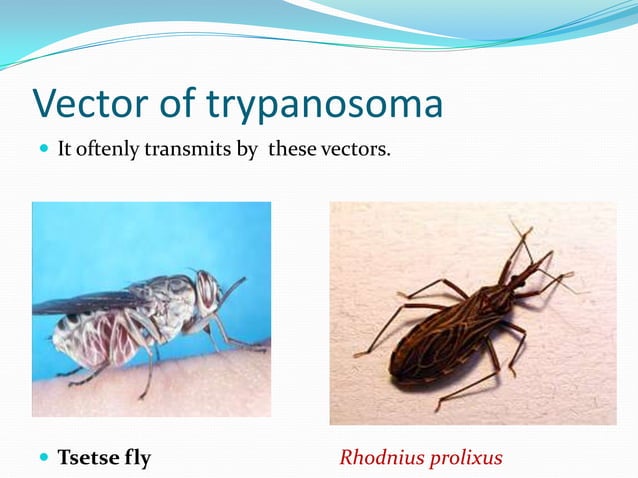 Vector of trypanosoma

It oftenly transmits by these vectors.

Tsetse fly

Rhodnius prolixus